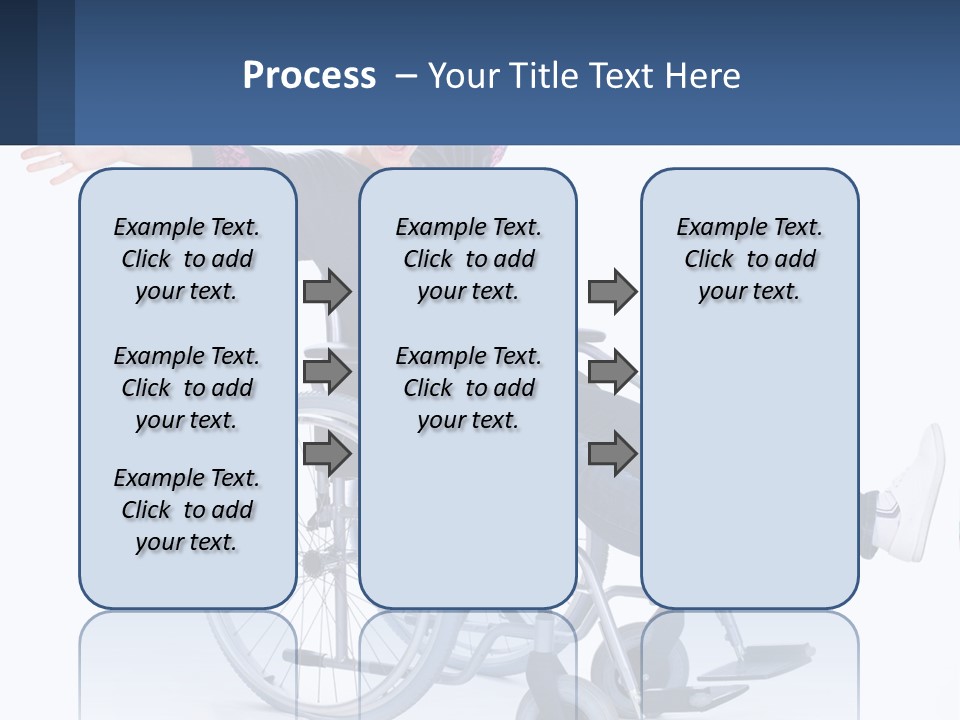 Process – Your Title Text Here

Example Text. Click to add your text.

Example Text. Click to add your text.

Example Text. Click to add your text.

Example Text. Click to add your text.

Example Text. Click to add your text.

Example Text. Click to add your text.